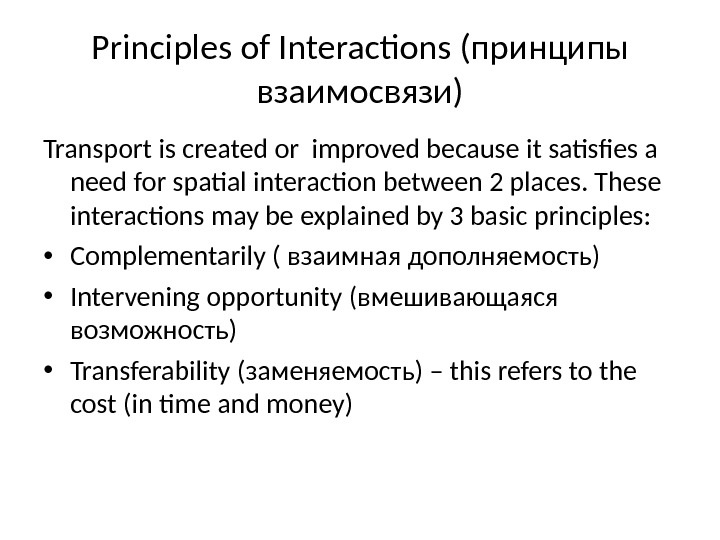 Principles of Interactions (принципы взаимосвязи)

Transport is created or improved because it satisfies a need for spatial interaction between 2 places. These interactions may be explained by 3 basic principles:

• Complementarily ( взаимная дополняемость)
• Intervening opportunity (вмешивающаяся возможность)
• Transferability (заменяемость) – this refers to the cost (in time and money)